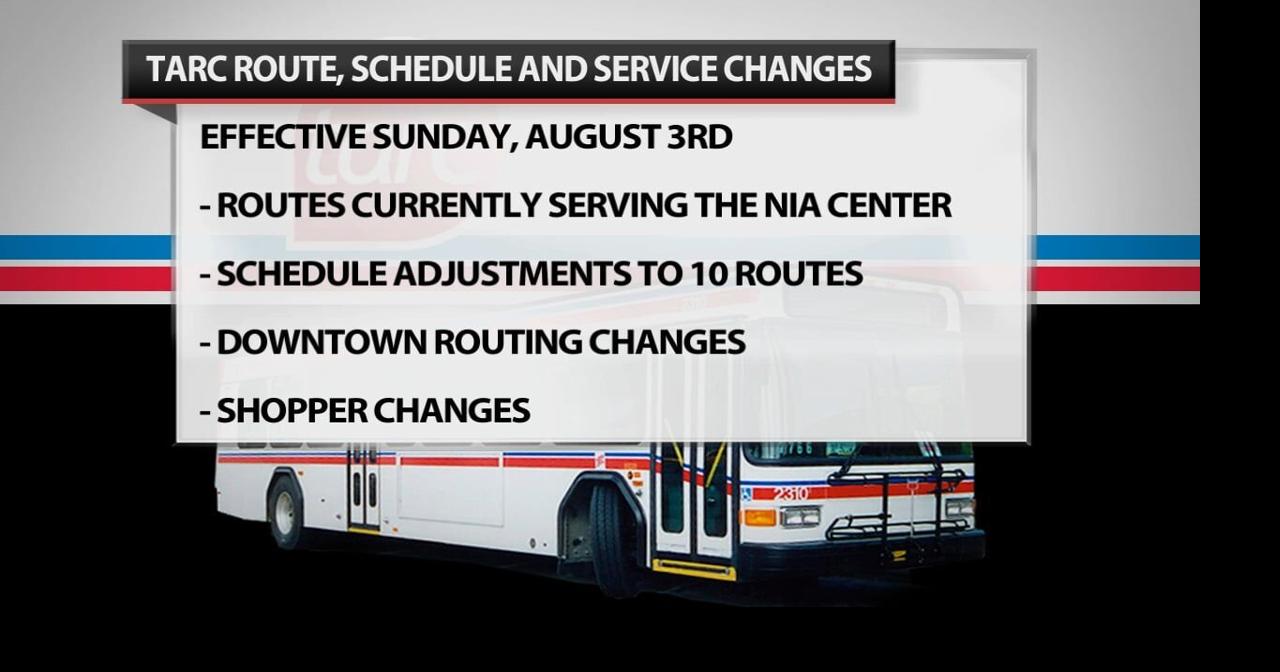 TARC ROUTE, SCHEDULE AND SERVICE CHANGES

EFFECTIVE SUNDAY, AUGUST 3RD

- ROUTES CURRENTLY SERVING THE NIA CENTER

- SCHEDULE ADJUSTMENTS TO 10 ROUTES

- DOWNTOWN ROUTING CHANGES

- SHOPPER CHANGES

2310